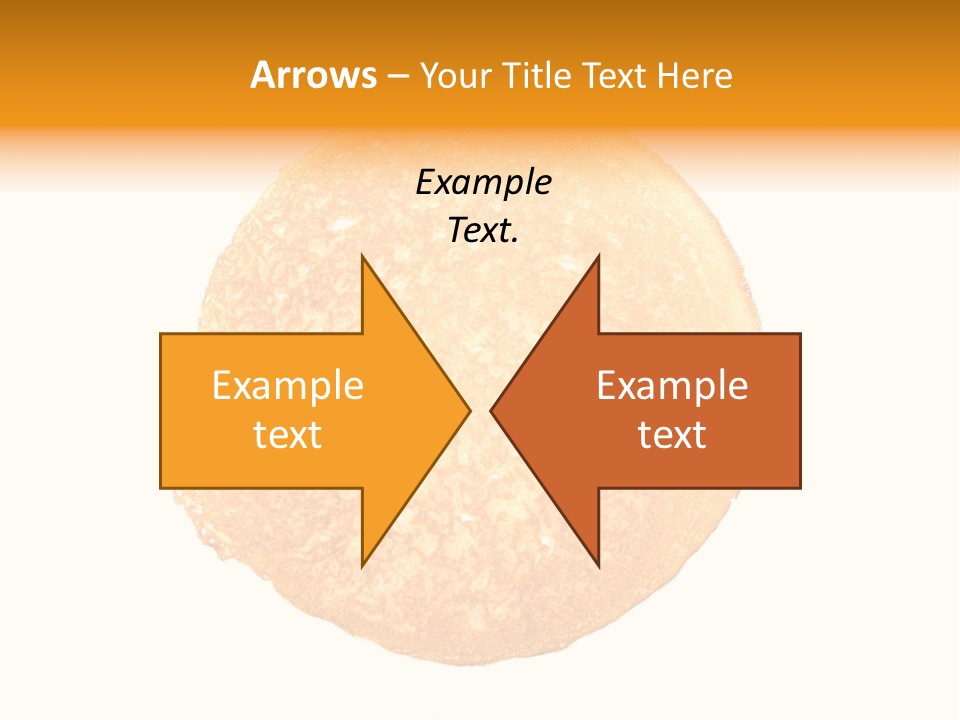 Arrows – Your Title Text Here

Example Text.

Example text

Example text